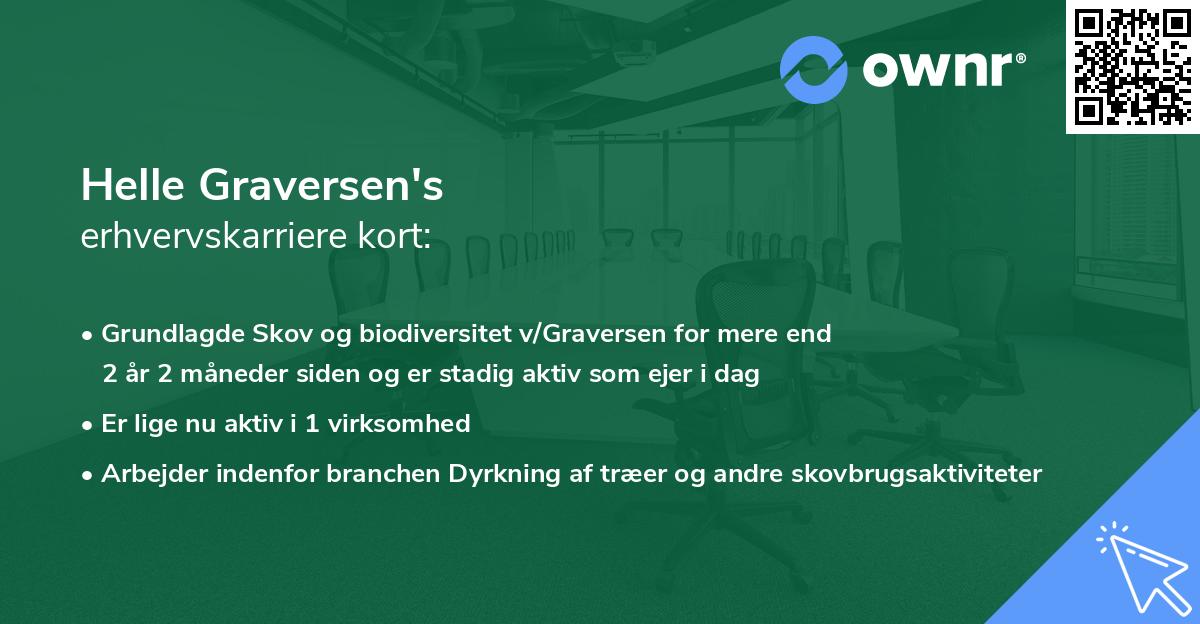 ownr®

Helle Graversen's
erhvervskarriere kort:

• Grundlagde Skov og biodiversitet v/Graversen for mere end 2 år 2 måneder siden og er stadig aktiv som ejer i dag

• Er lige nu aktiv i 1 virksomhed

• Arbejder indenfor branchen Dyrkning af træer og andre skovbrugsaktiviteter